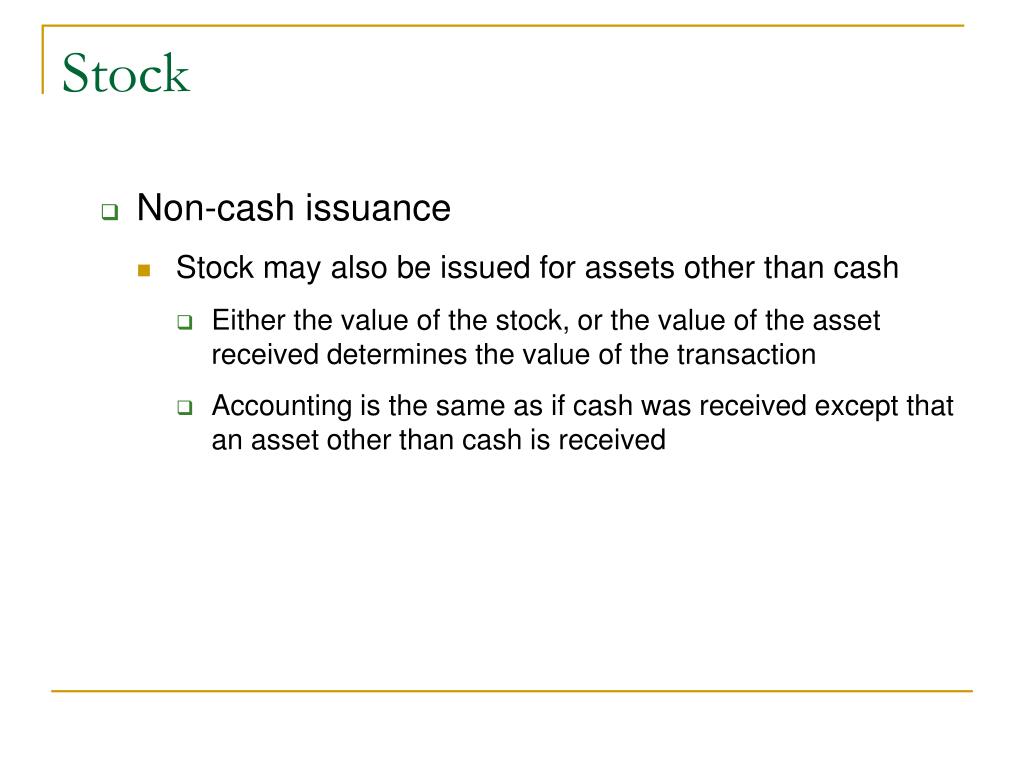 Stock

Non-cash issuance

Stock may also be issued for assets other than cash

Either the value of the stock, or the value of the asset received determines the value of the transaction

Accounting is the same as if cash was received except that an asset other than cash is received